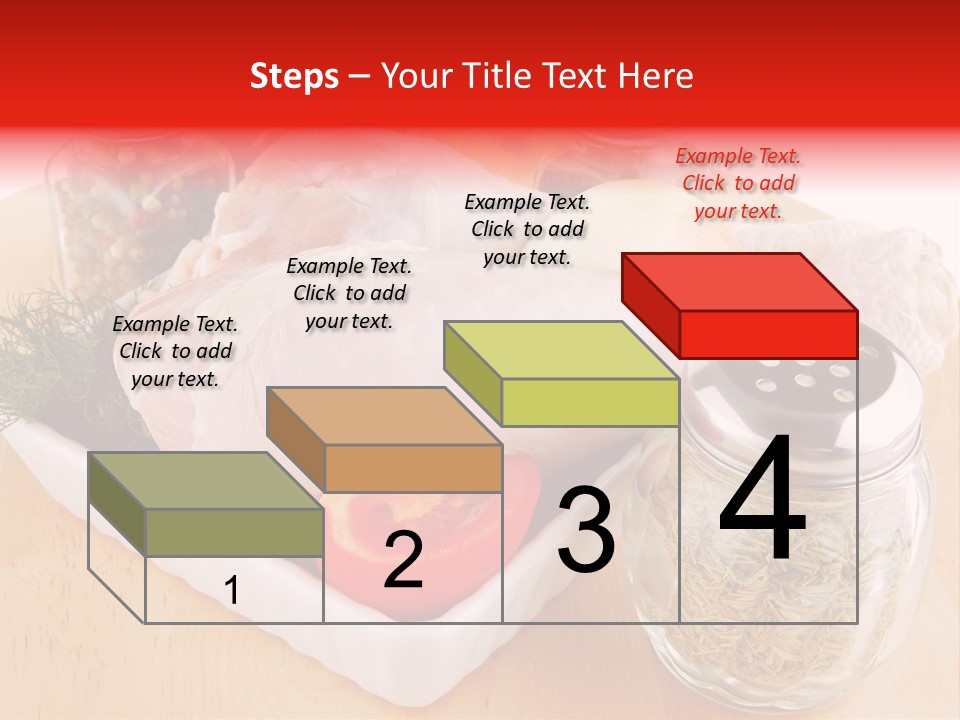 Steps – Your Title Text Here

Example Text. Click to add your text.

Example Text. Click to add your text.

Example Text. Click to add your text.

Example Text. Click to add your text.

1

2

3

4